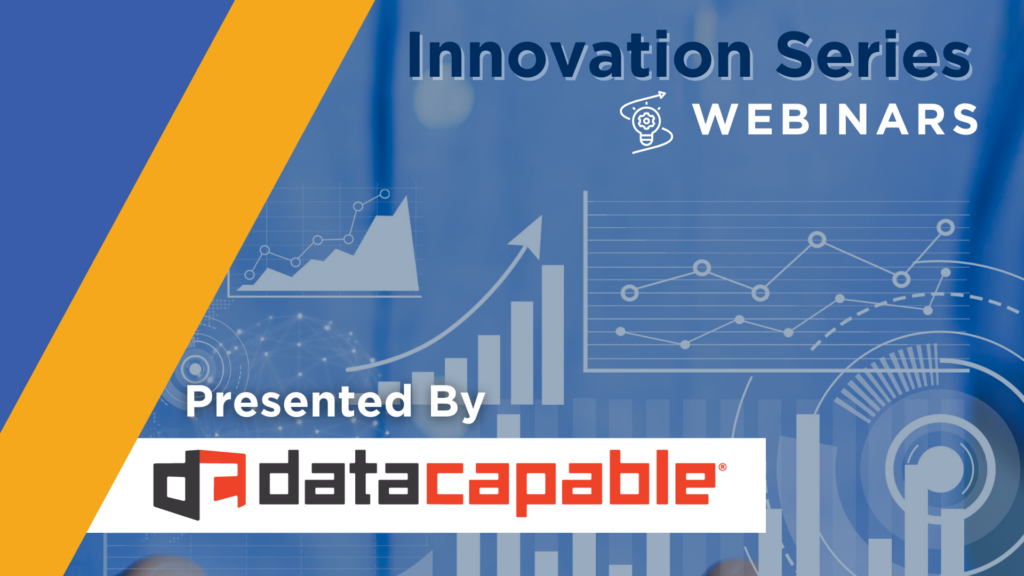 Innovation Series
WEBINARS

Presented By

datacapable®